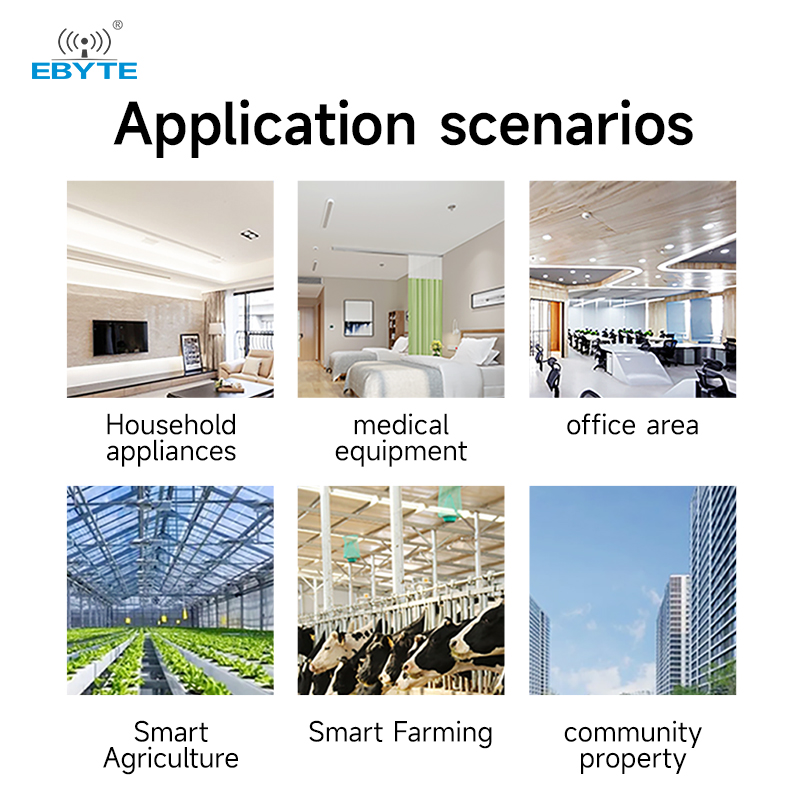 ®
EBYTE

Application scenarios

Household appliances

medical equipment

office area

Smart Agriculture

Smart Farming

community property